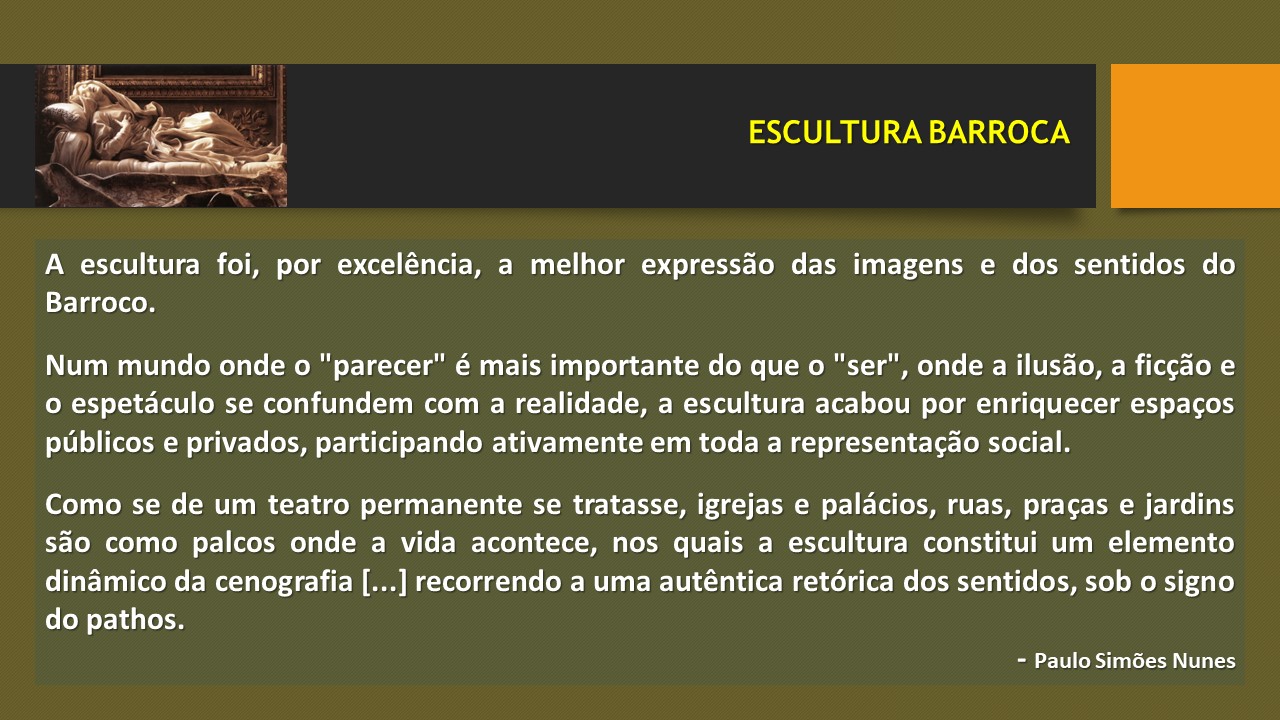 ESCULTURA BARROCA

A escultura foi, por excelência, a melhor expressão das imagens e dos sentidos do Barroco.

Num mundo onde o "parecer" é mais importante do que o "ser", onde a ilusão, a ficção e o espetáculo se confundem com a realidade, a escultura acabou por enriquecer espaços públicos e privados, participando ativamente em toda a representação social.

Como se de um teatro permanente se tratasse, igrejas e palácios, ruas, praças e jardins são como palcos onde a vida acontece, nos quais a escultura constitui um elemento dinâmico da cenografia [...] recorrendo a uma autêntica retórica dos sentidos, sob o signo do pathos.

- Paulo Simões Nunes